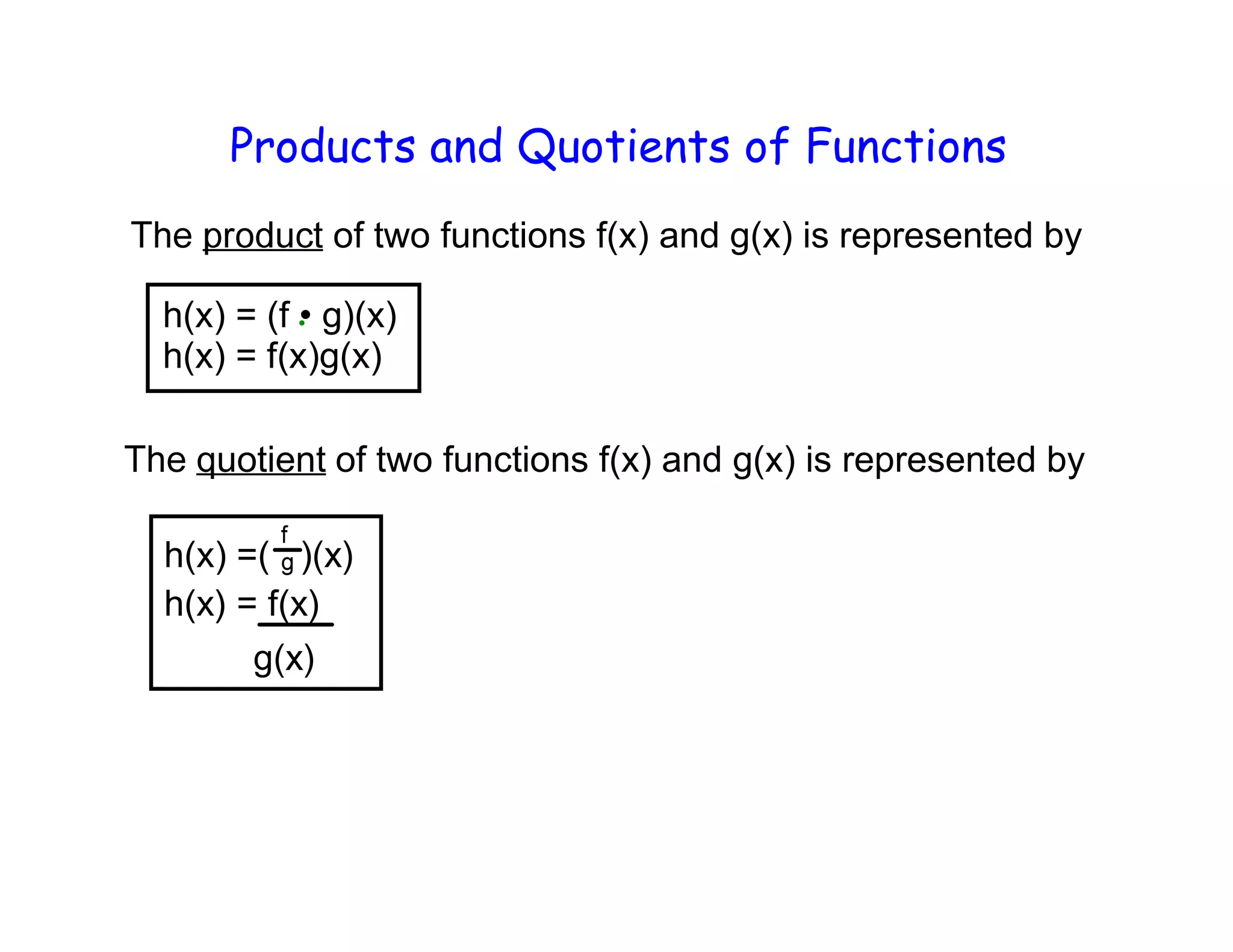 Products and Quotients of Functions

The product of two functions f(x) and g(x) is represented by

$h(x) = (f \cdot g)(x)$
$h(x) = f(x)g(x)$

The quotient of two functions f(x) and g(x) is represented by

$h(x) = (\frac{f}{g})(x)$
$h(x) = \frac{f(x)}{g(x)}$